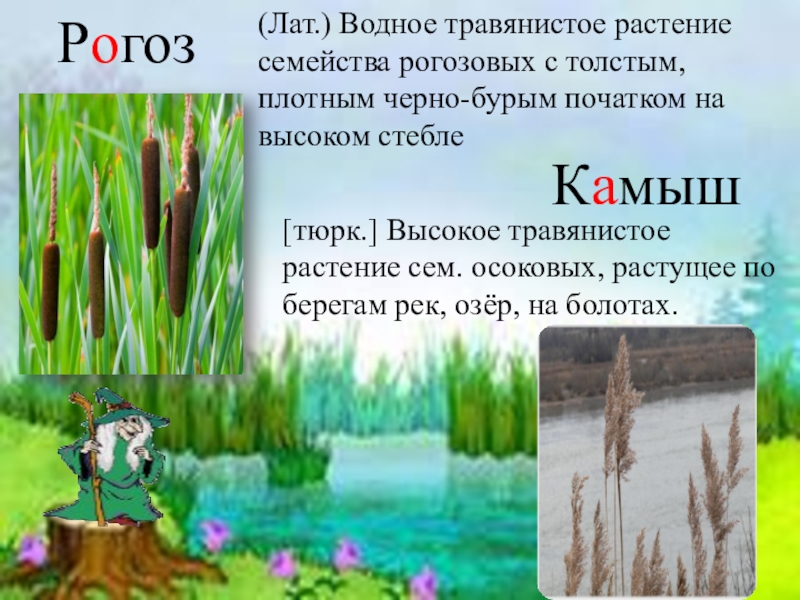 Рогоз

(Лат.) Водное травянистое растение семейства рогозовых с толстым, плотным черно-бурым початком на высоком стебле

Камыш

[тюрк.] Высокое травянистое растение сем. осоковых, растущее по берегам рек, озёр, на болотах.